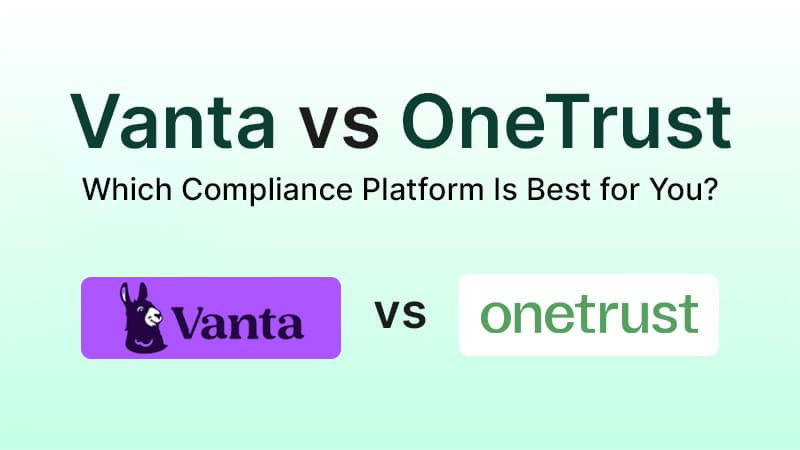 Vanta vs OneTrust
Which Compliance Platform Is Best for You?

Vanta vs onetrust